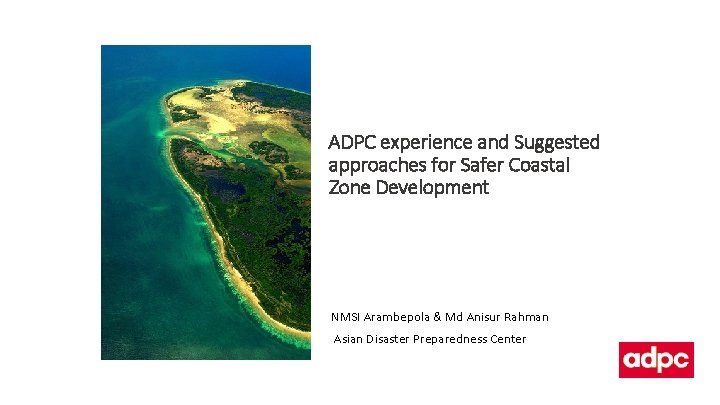 ADPC experience and Suggested approaches for Safer Coastal Zone Development

NMSI Arambepola & Md Anisur Rahman

Asian Disaster Preparedness Center

adpc